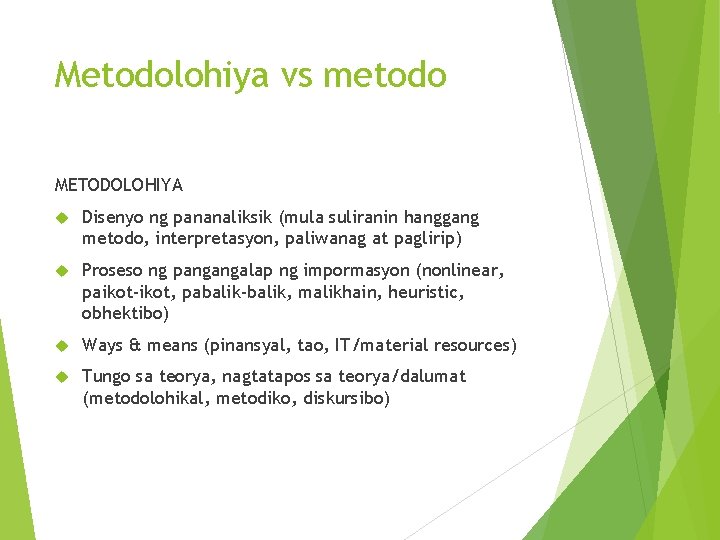 Metodolohiya vs metodo

METODOLOHIYA

Disenyo ng pananaliksik (mula suliranin hanggang metodo, interpretasyon, paliwanag at paglirip)

Proseso ng pangangalap ng impormasyon (nonlinear, paikot-ikot, pabalik-balik, malikhain, heuristic, obhektibo)

Ways & means (pinansyal, tao, IT/material resources)

Tungo sa teorya, nagtatapos sa teorya/dalumat (metodolohikal, metodiko, diskursibo)